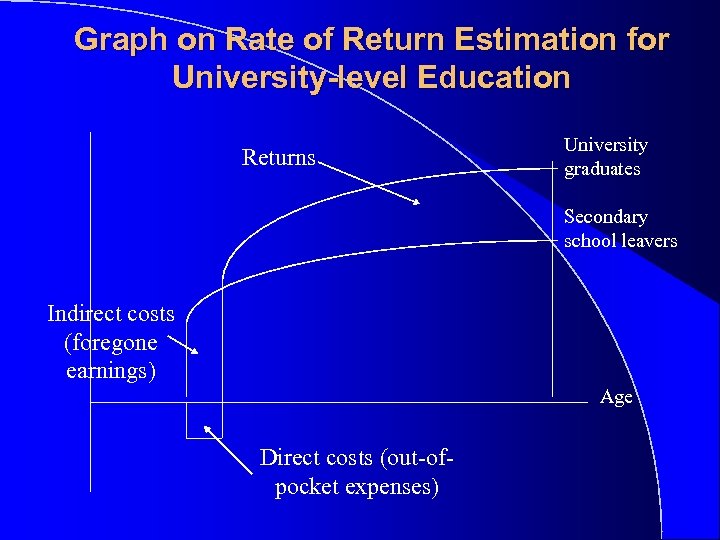 Graph on Rate of Return Estimation for University-level Education

Returns

University graduates

Secondary school leavers

Indirect costs (foregone earnings)

Age

Direct costs (out-of-pocket expenses)